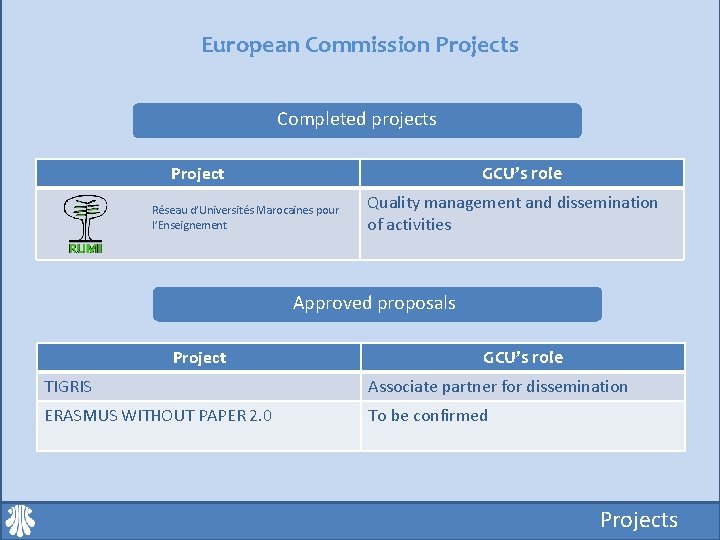 European Commission Projects

Completed projects

| Project | GCU's role |
|---|---|
| RUMI Réseau d'Universités Marocaines pour l'Enseignement | Quality management and dissemination of activities |

Approved proposals

| Project | GCU's role |
|---|---|
| TIGRIS | Associate partner for dissemination |
| ERASMUS WITHOUT PAPER 2.0 | To be confirmed |

Projects